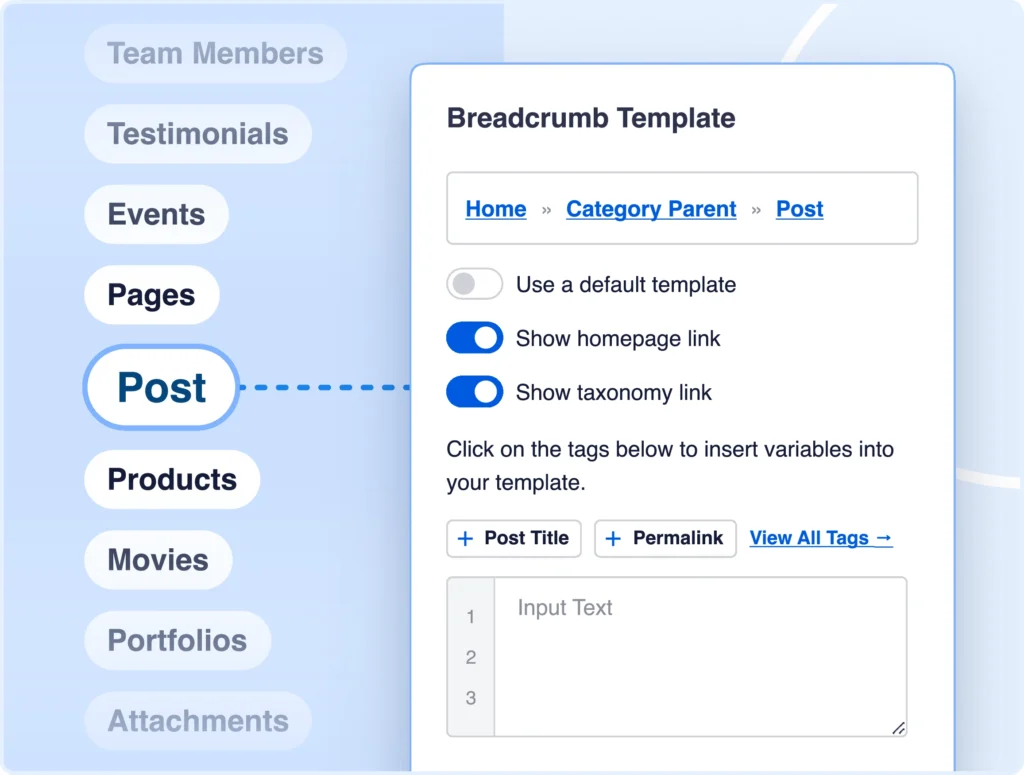 Team Members
Testimonials
Events
Pages
Post
Products
Movies
Portfolios
Attachments

Breadcrumb Template

Home » Category Parent » Post

Use a default template

Show homepage link

Show taxonomy link

Click on the tags below to insert variables into your template.

+ Post Title + Permalink View All Tags →

1
2
3
Input Text